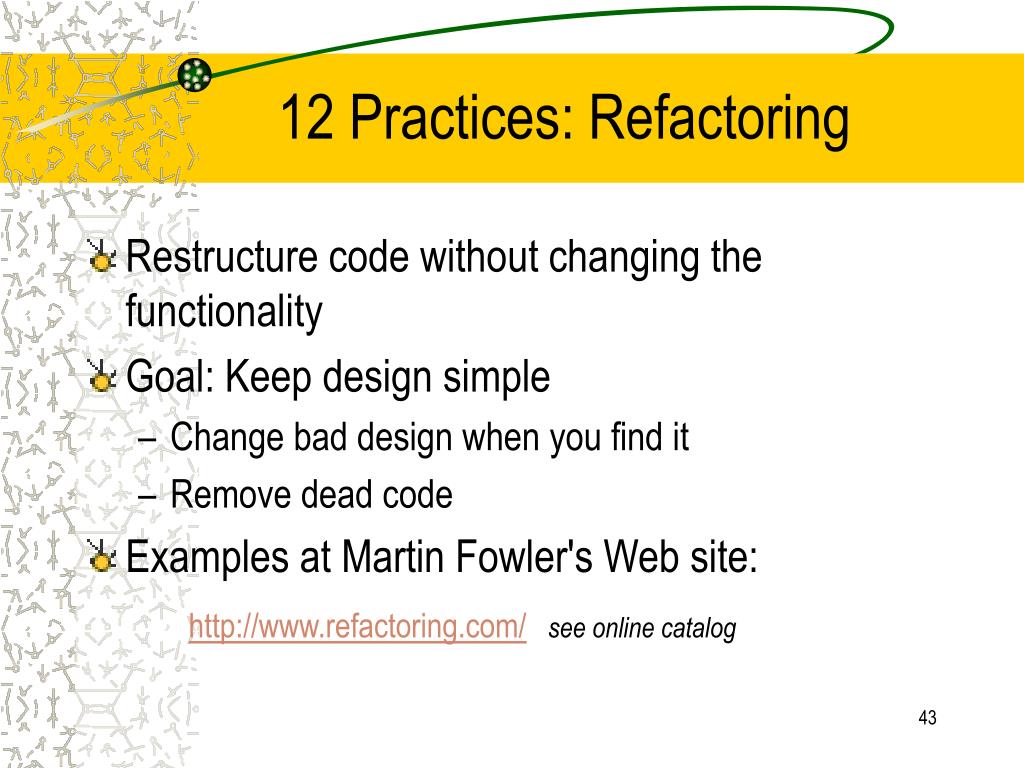 12 Practices: Refactoring

Restructure code without changing the functionality

Goal: Keep design simple

– Change bad design when you find it

– Remove dead code

Examples at Martin Fowler's Web site:

http://www.refactoring.com/ see online catalog

43